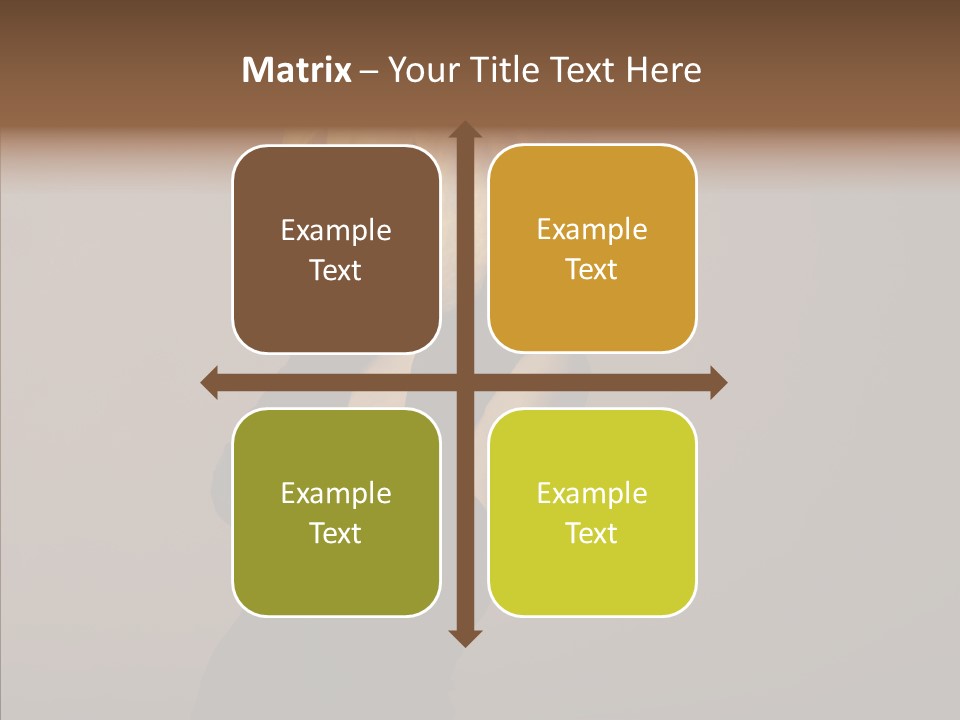 Matrix – Your Title Text Here

Example Text

Example Text

Example Text

Example Text